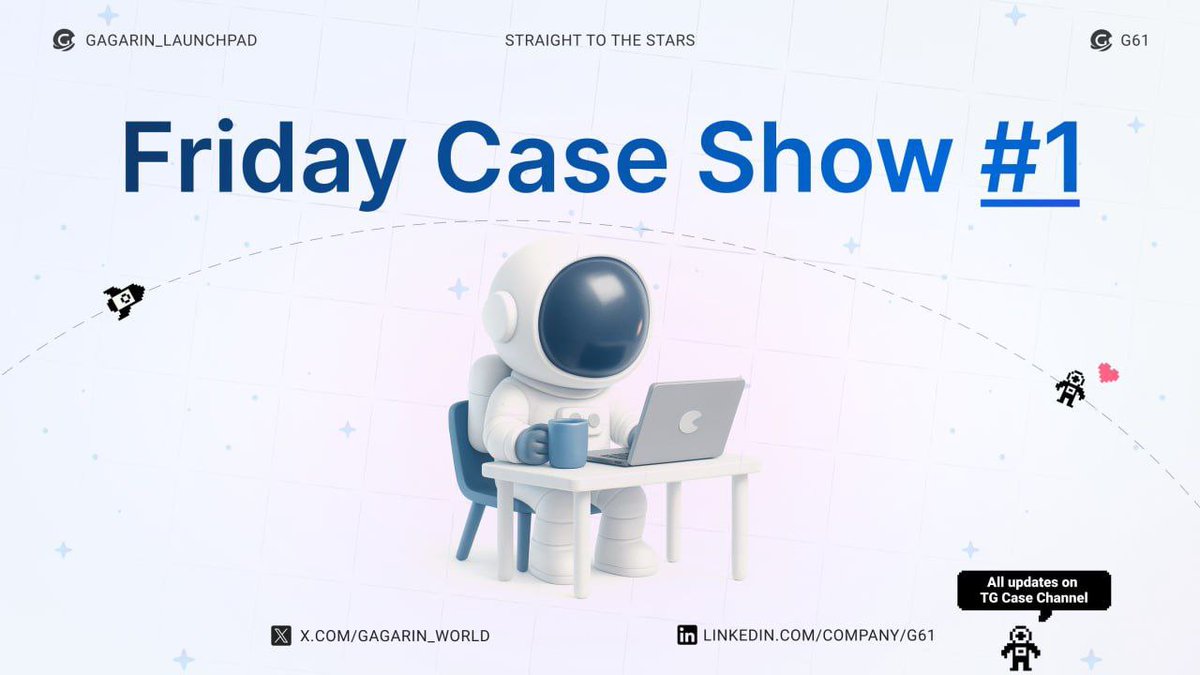 GAGARIN_LAUNCHPAD

STRAIGHT TO THE STARS

G61

Friday Case Show #1

All updates on TG Case Channel

X.COM/GAGARIN_WORLD

LINKEDIN.COM/COMPANY/G61